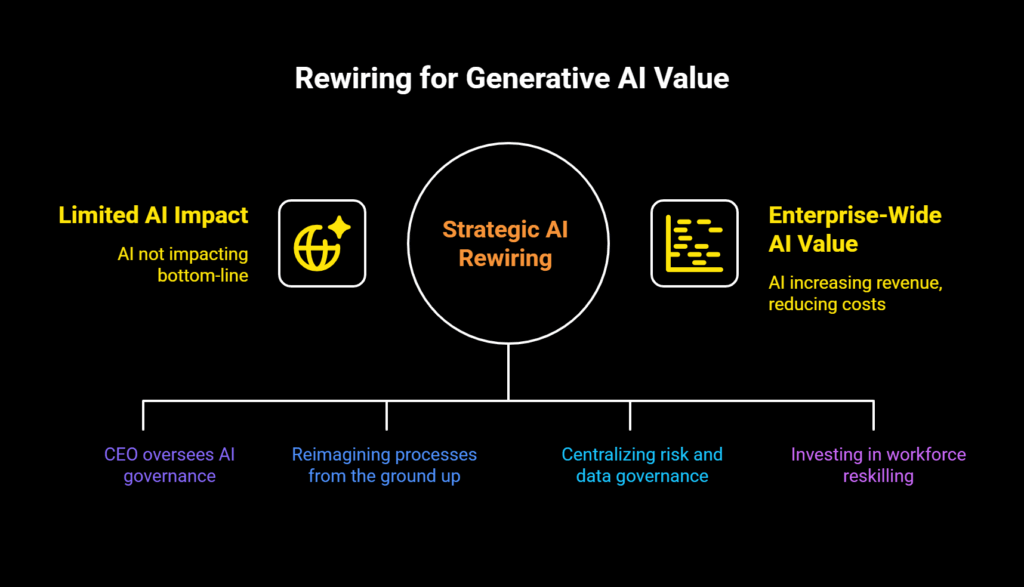 Rewiring for Generative AI Value

Limited AI Impact

AI not impacting bottom-line

Strategic AI Rewiring

Enterprise-Wide AI Value

AI increasing revenue, reducing costs

CEO oversees AI governance

Reimagining processes from the ground up

Centralizing risk and data governance

Investing in workforce reskilling